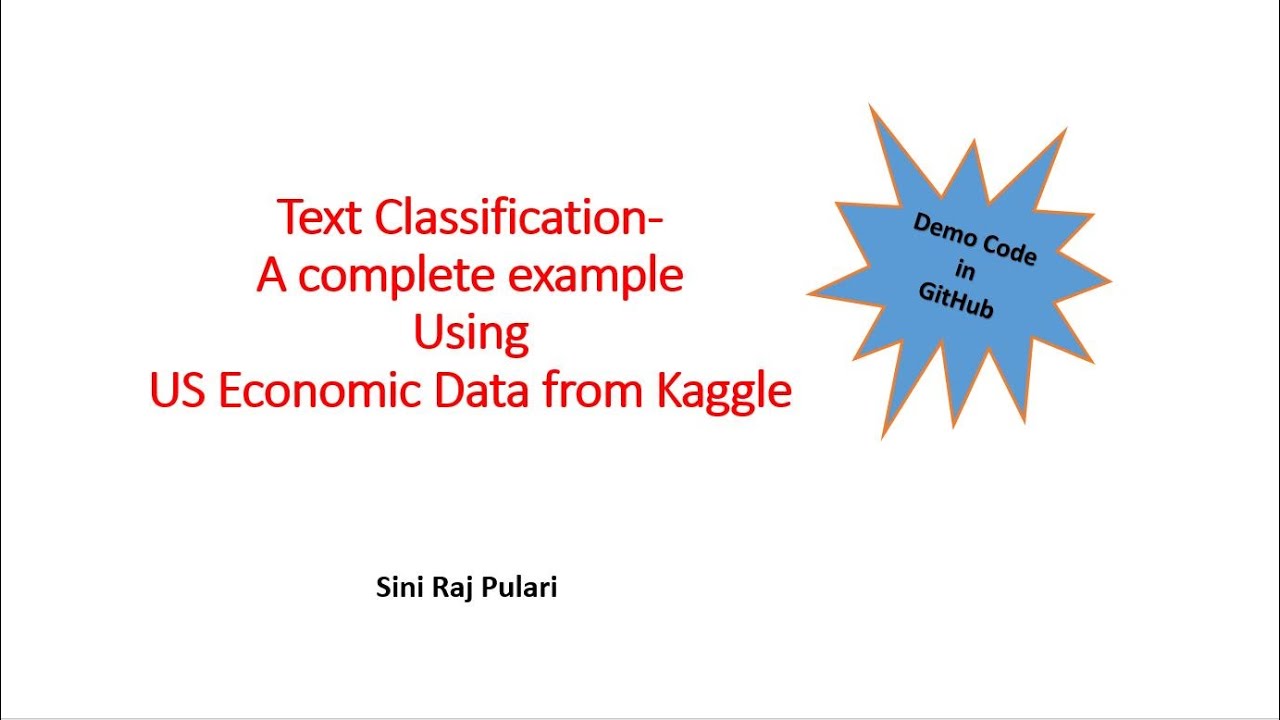 Text Classification-
A complete example
Using
US Economic Data from Kaggle

Demo Code
in
GitHub

Sini Raj Pulari